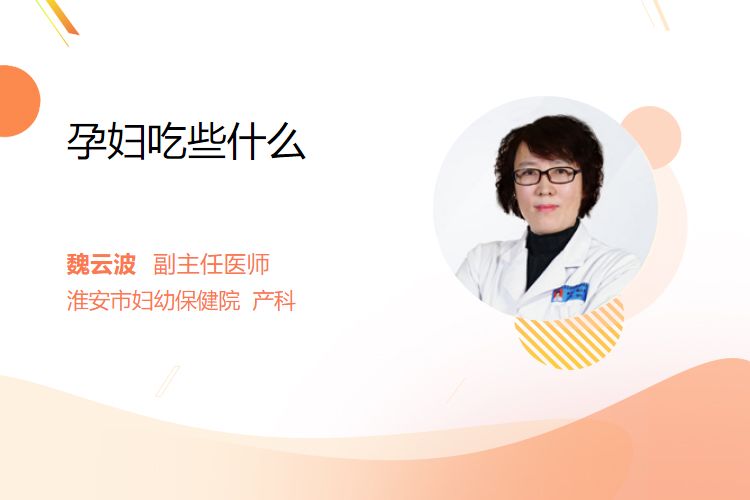 孕妇吃些什么

魏云波 副主任医师
淮安市妇幼保健院 产科